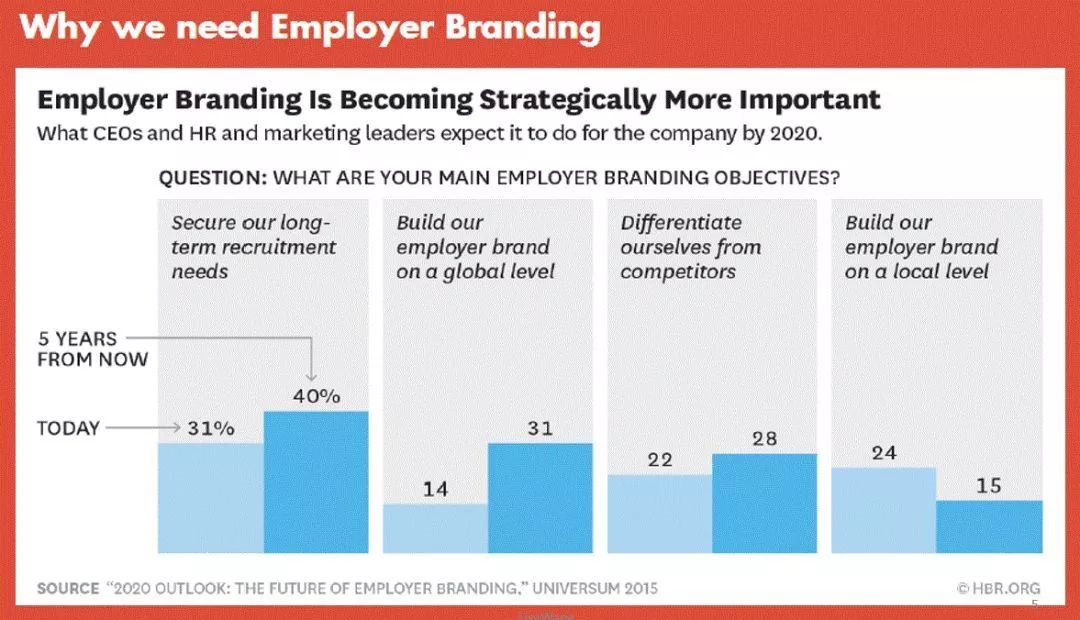 Why we need Employer Branding

Employer Branding Is Becoming Strategically More Important

What CEOs and HR and marketing leaders expect it to do for the company by 2020.

QUESTION: WHAT ARE YOUR MAIN EMPLOYER BRANDING OBJECTIVES?

Secure our long-term recruitment needs

5 YEARS FROM NOW

TODAY

31%

40%

Build our employer brand on a global level

14

31

Differentiate ourselves from competitors

22

28

Build our employer brand on a local level

24

15

SOURCE "2020 OUTLOOK: THE FUTURE OF EMPLOYER BRANDING," UNIVERSUM 2015

© HBR.ORG

5